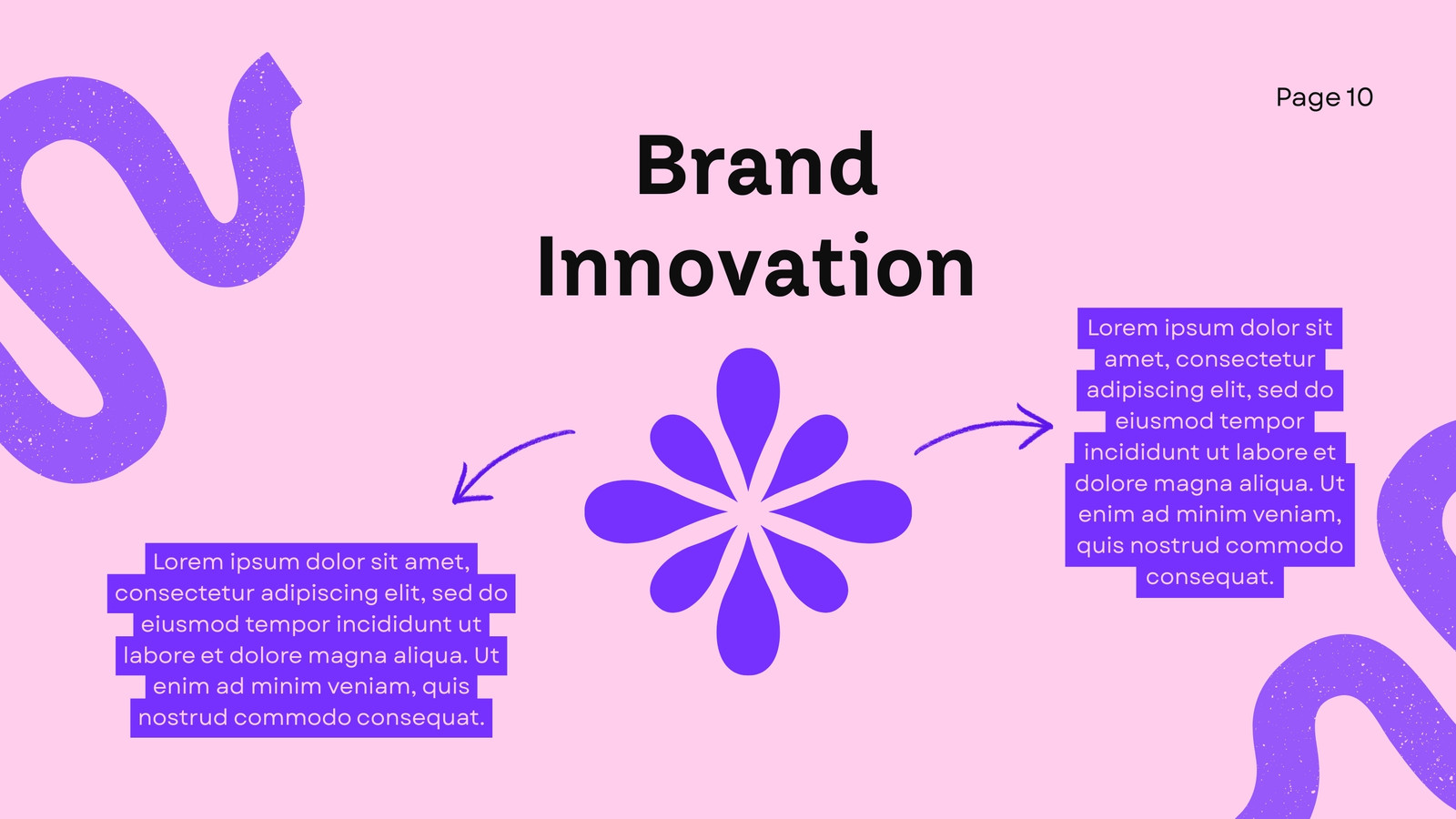 Page 10

Brand Innovation

Lorem ipsum dolor sit amet, consectetur adipiscing elit, sed do eiusmod tempor incididunt ut labore et dolore magna aliqua. Ut enim ad minim veniam, quis nostrud commodo consequat.

Lorem ipsum dolor sit amet, consectetur adipiscing elit, sed do eiusmod tempor incididunt ut labore et dolore magna aliqua. Ut enim ad minim veniam, quis nostrud commodo consequat.